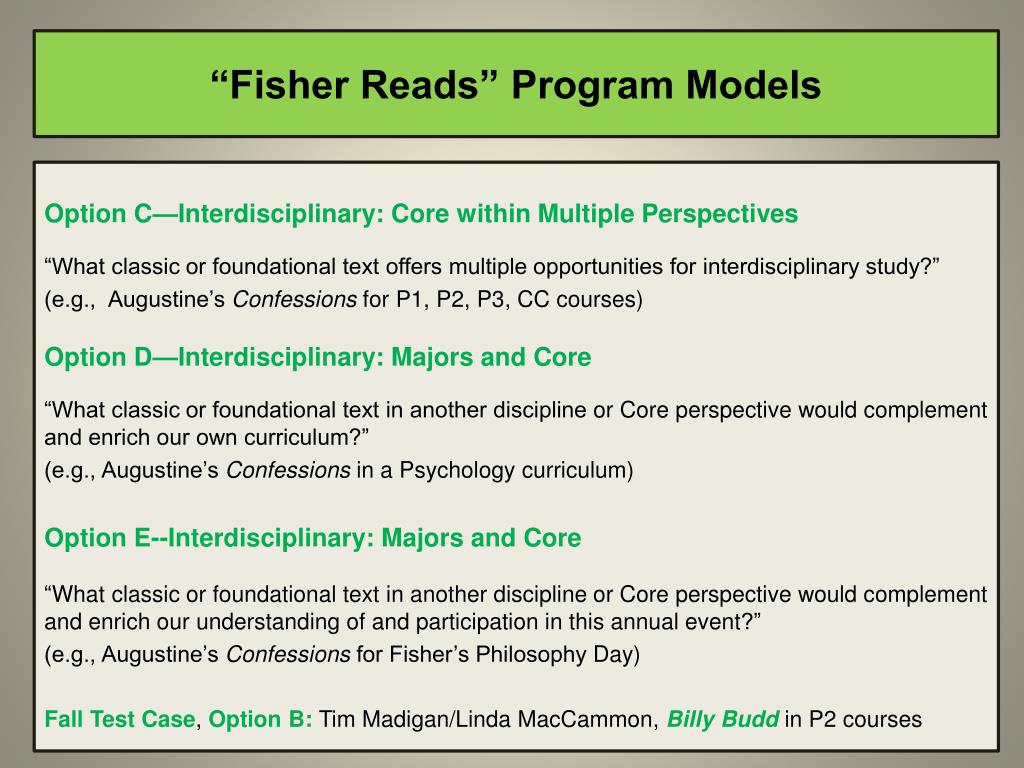 “Fisher Reads” Program Models

Option C—Interdisciplinary: Core within Multiple Perspectives

“What classic or foundational text offers multiple opportunities for interdisciplinary study?”
(e.g., Augustine’s Confessions for P1, P2, P3, CC courses)

Option D—Interdisciplinary: Majors and Core

“What classic or foundational text in another discipline or Core perspective would complement and enrich our own curriculum?”
(e.g., Augustine’s Confessions in a Psychology curriculum)

Option E--Interdisciplinary: Majors and Core

“What classic or foundational text in another discipline or Core perspective would complement and enrich our understanding of and participation in this annual event?”
(e.g., Augustine’s Confessions for Fisher’s Philosophy Day)

Fall Test Case, Option B: Tim Madigan/Linda MacCammon, Billy Budd in P2 courses